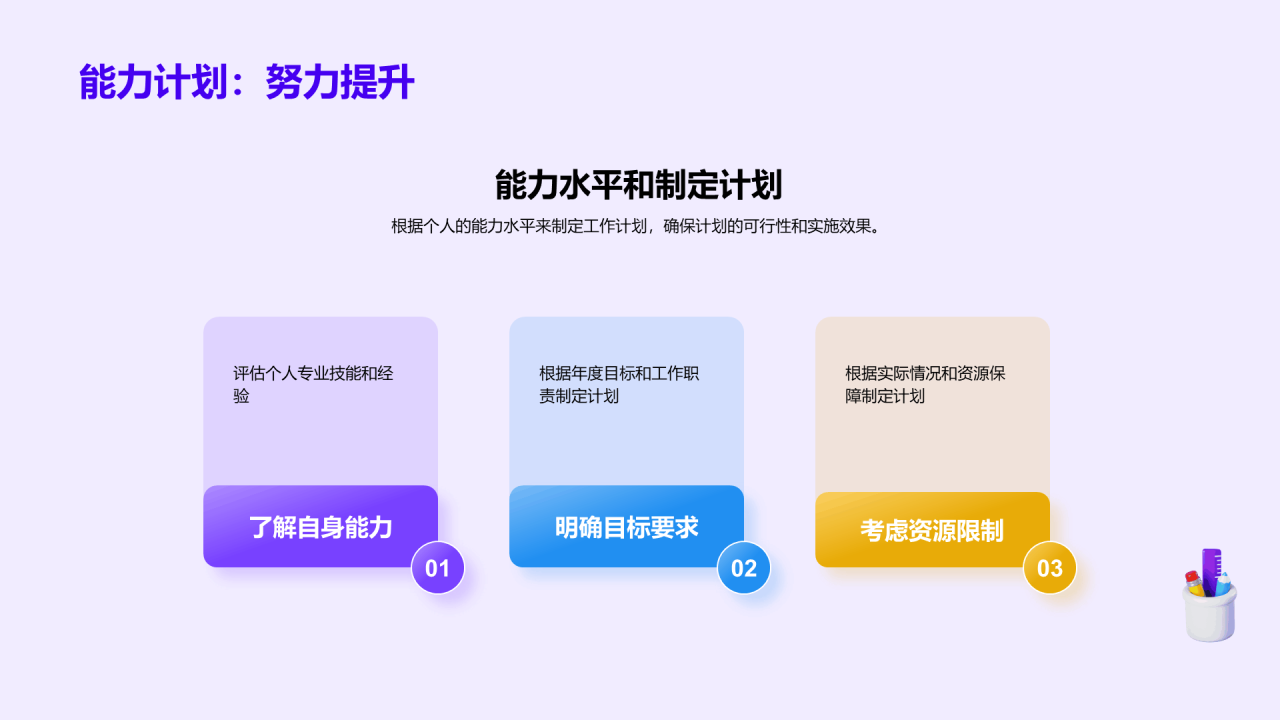 能力计划：努力提升

能力水平和制定计划

根据个人的能力水平来制定工作计划，确保计划的可行性和实施效果。

评估个人专业技能和经验

了解自身能力

01

根据年度目标和工作职责制定计划

明确目标要求

02

根据实际情况和资源保障制定计划

考虑资源限制

03